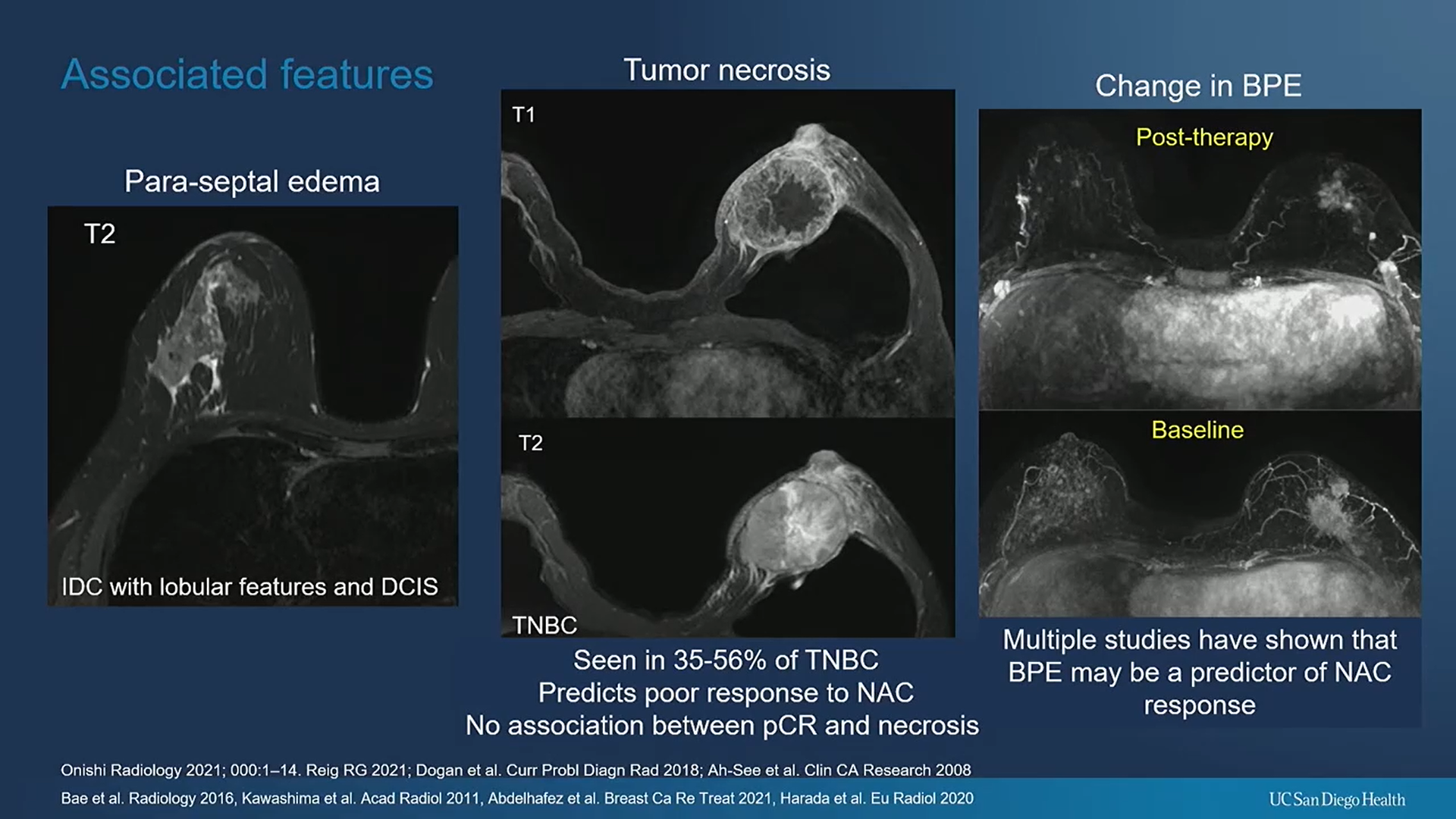 Associated features

Para-septal edema

T2

IDC with lobular features and DCIS

Tumor necrosis

T1

T2

TNBC

Seen in 35-56% of TNBC
Predicts poor response to NAC
No association between pCR and necrosis

Change in BPE

Post-therapy

Baseline

Multiple studies have shown that BPE may be a predictor of NAC response

Onishi Radiology 2021; 000:1–14. Reig RG 2021; Dogan et al. Curr Probl Diagn Rad 2018; Ah-See et al. Clin CA Research 2008
Bae et al. Radiology 2016, Kawashima et al. Acad Radiol 2011, Abdelhafez et al. Breast Ca Re Treat 2021, Harada et al. Eu Radiol 2020

UC San Diego Health